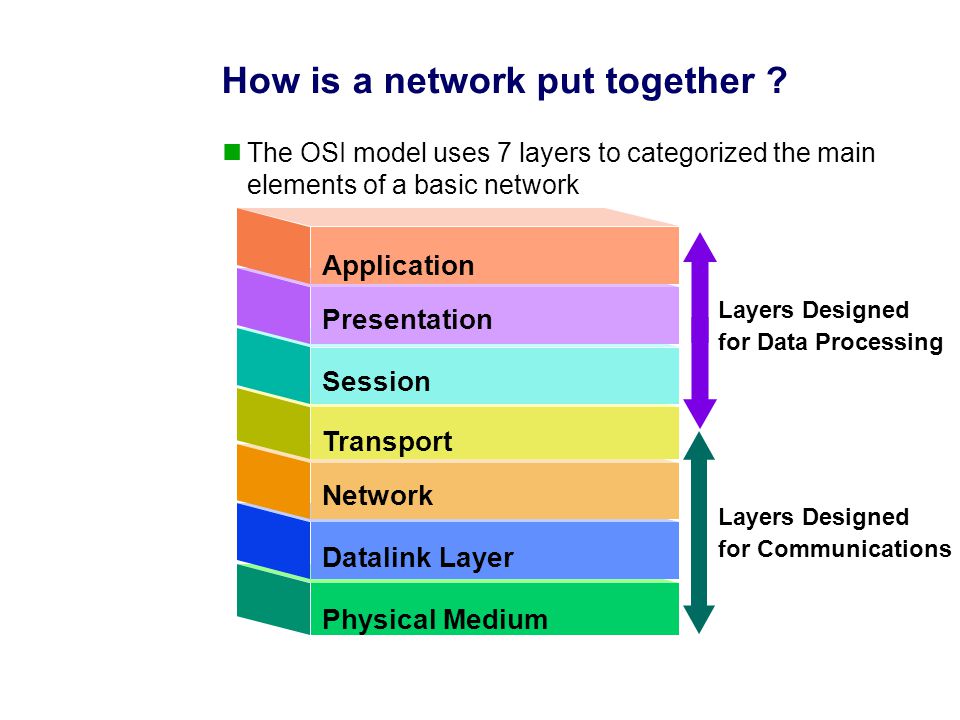 How is a network put together ?

The OSI model uses 7 layers to categorized the main elements of a basic network

Application
Presentation
Session
Transport
Network
Datalink Layer
Physical Medium

Layers Designed for Data Processing

Layers Designed for Communications